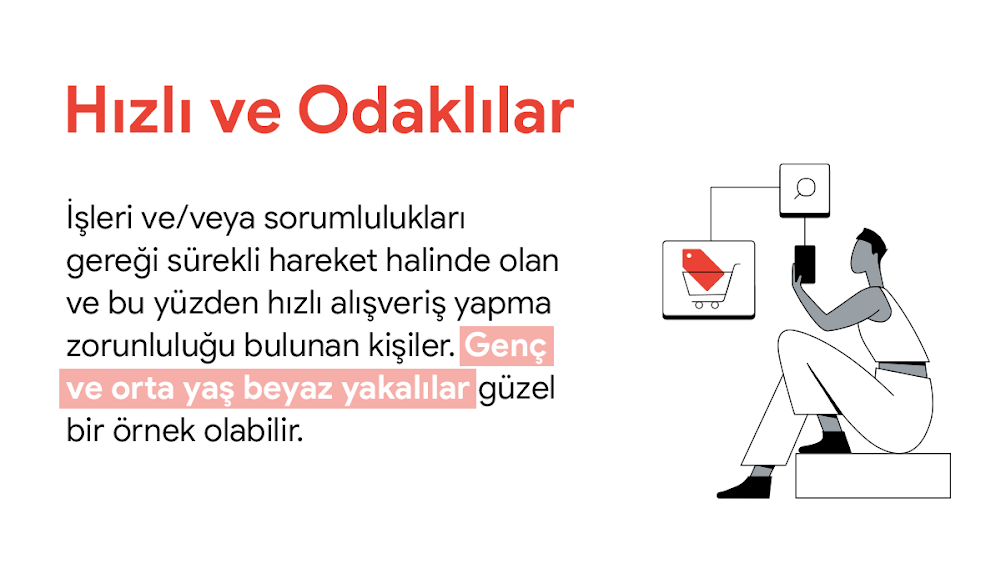 Hızlı ve Odaklılar

İşleri ve/veya sorumlulukları gereği sürekli hareket halinde olan ve bu yüzden hızlı alışveriş yapma zorunluluğu bulunan kişiler. Genç ve orta yaş beyaz yakalılar güzel bir örnek olabilir.